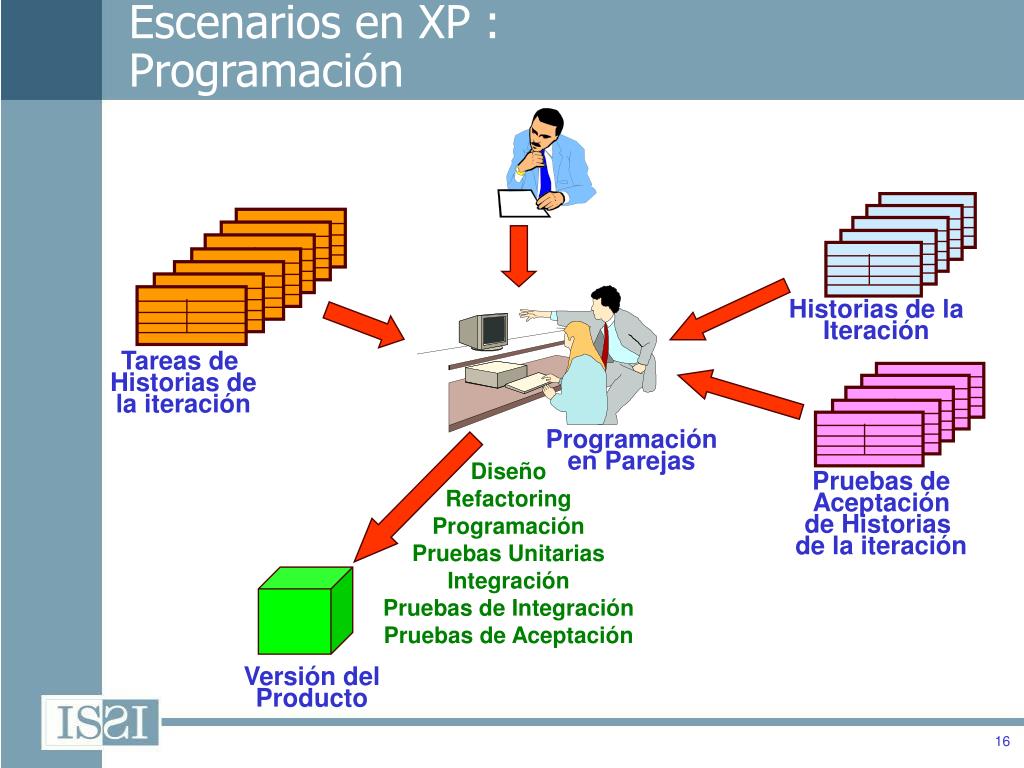 Escenarios en XP : Programación

Tareas de Historias de la iteración

Historias de la Iteración

Programación en Parejas

Pruebas de Aceptación de Historias de la iteración

Diseño
Refactoring
Programación
Pruebas Unitarias
Integración
Pruebas de Integración
Pruebas de Aceptación

Versión del Producto

ISSI

16